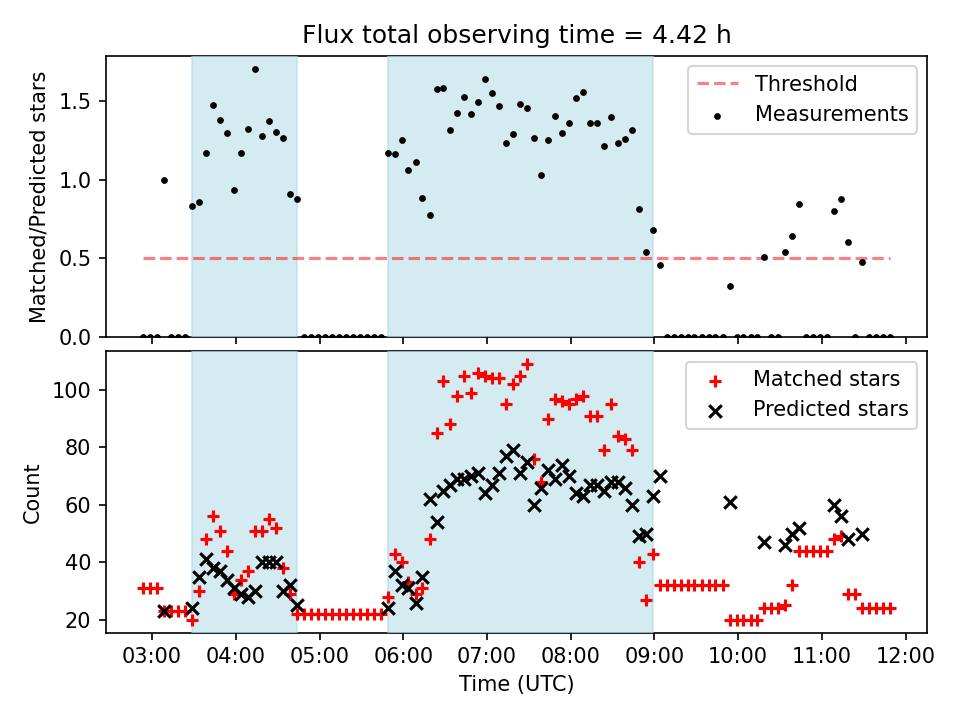 Flux total observing time = 4.42 h

Matched/Predicted stars

0.0
0.5
1.0
1.5

Threshold
Measurements

Count

20
40
60
80
100

Matched stars
Predicted stars

03:00 04:00 05:00 06:00 07:00 08:00 09:00 10:00 11:00 12:00
Time (UTC)